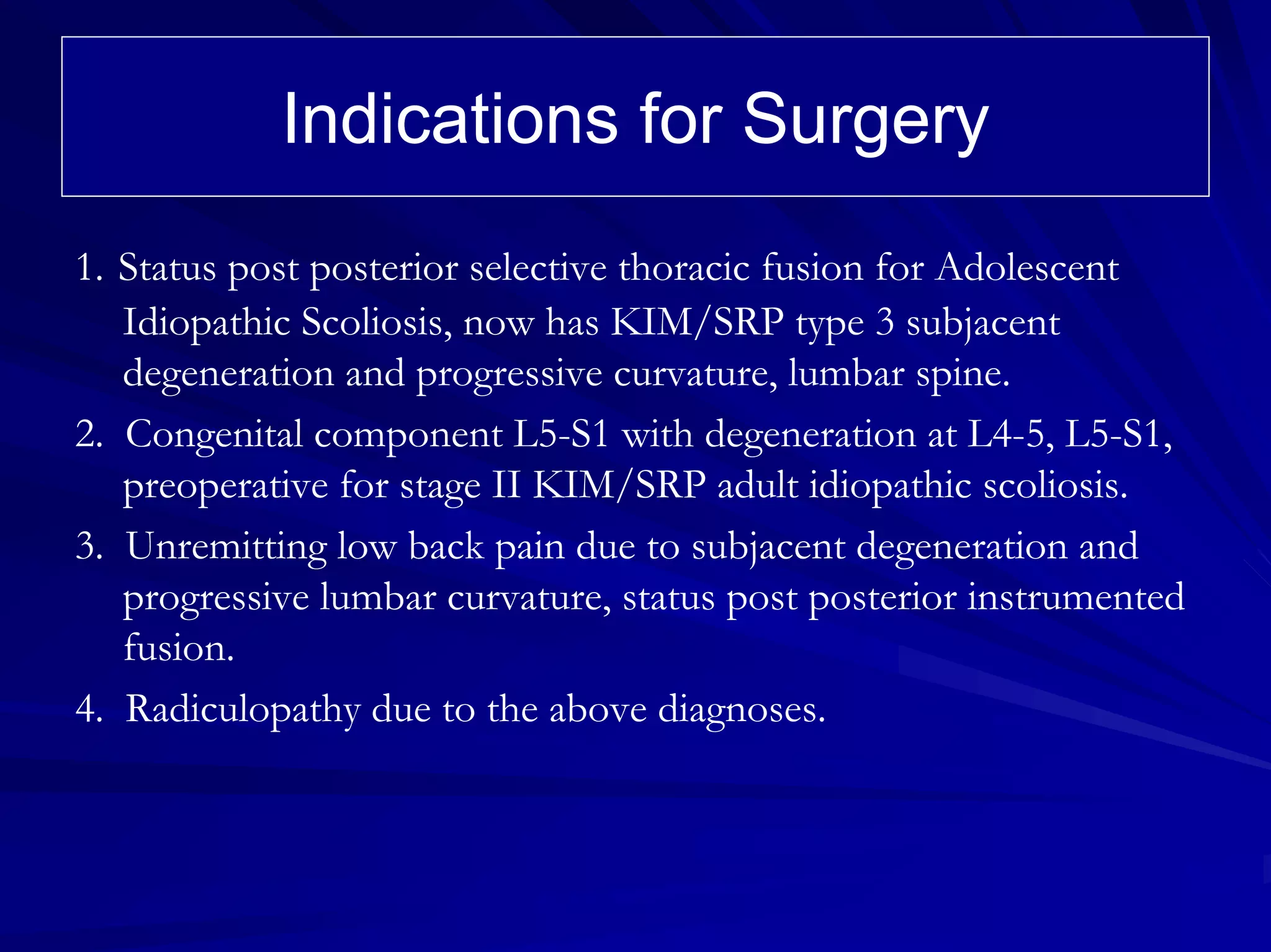 Indications for Surgery

1. Status post posterior selective thoracic fusion for Adolescent Idiopathic Scoliosis, now has KIM/SRP type 3 subjacent degeneration and progressive curvature, lumbar spine.

2. Congenital component L5-S1 with degeneration at L4-5, L5-S1, preoperative for stage II KIM/SRP adult idiopathic scoliosis.

3. Unremitting low back pain due to subjacent degeneration and progressive lumbar curvature, status post posterior instrumented fusion.

4. Radiculopathy due to the above diagnoses.